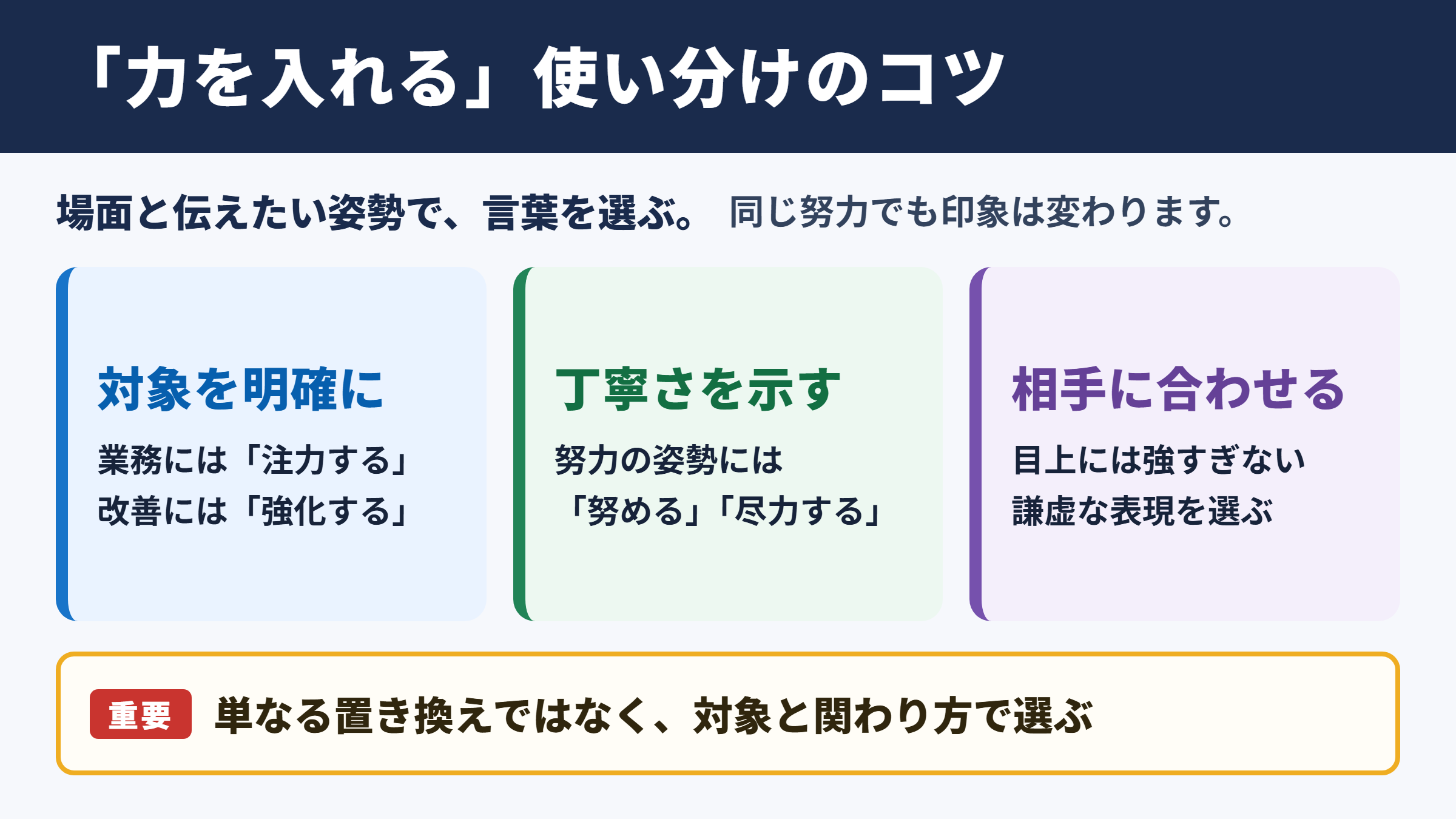 「力を入れる」使い分けのコツ

場面と伝えたい姿勢で、言葉を選ぶ。 同じ努力でも印象は変わります。

対象を明確に

業務には「注力する」
改善には「強化する」

丁寧さを示す

努力の姿勢には
「努める」「尽力する」

相手に合わせる

目上には強すぎない
謙虚な表現を選ぶ

重要 単なる置き換えではなく、対象と関わり方で選ぶ